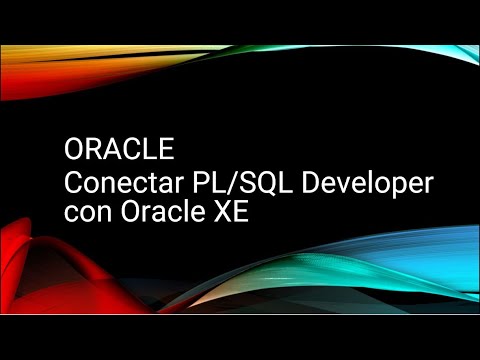 ORACLE
Conectar PL/SQL Developer con Oracle XE